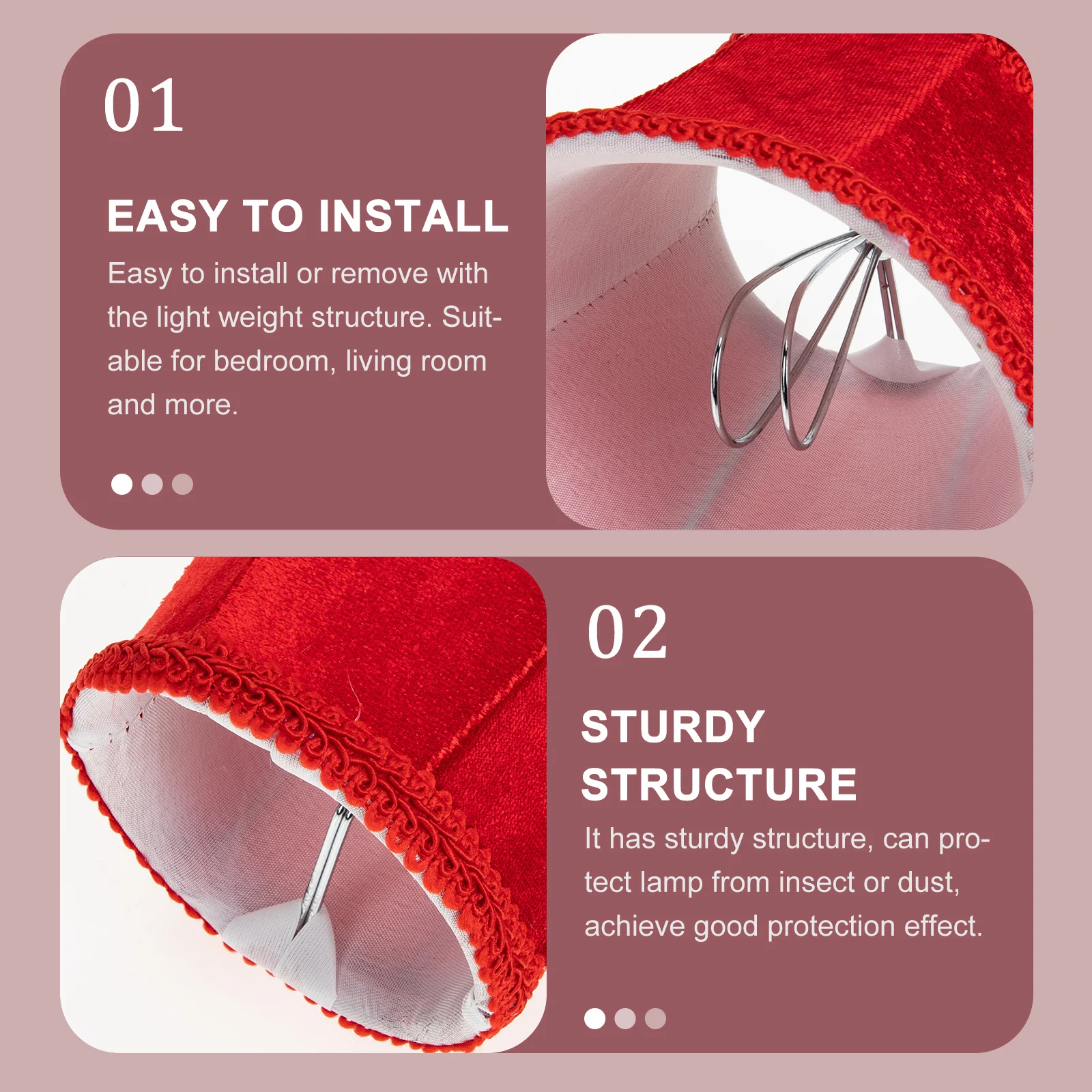 01

EASY TO INSTALL

Easy to install or remove with the light weight structure. Suitable for bedroom, living room and more.

02

STURDY STRUCTURE

It has sturdy structure, can protect lamp from insect or dust, achieve good protection effect.